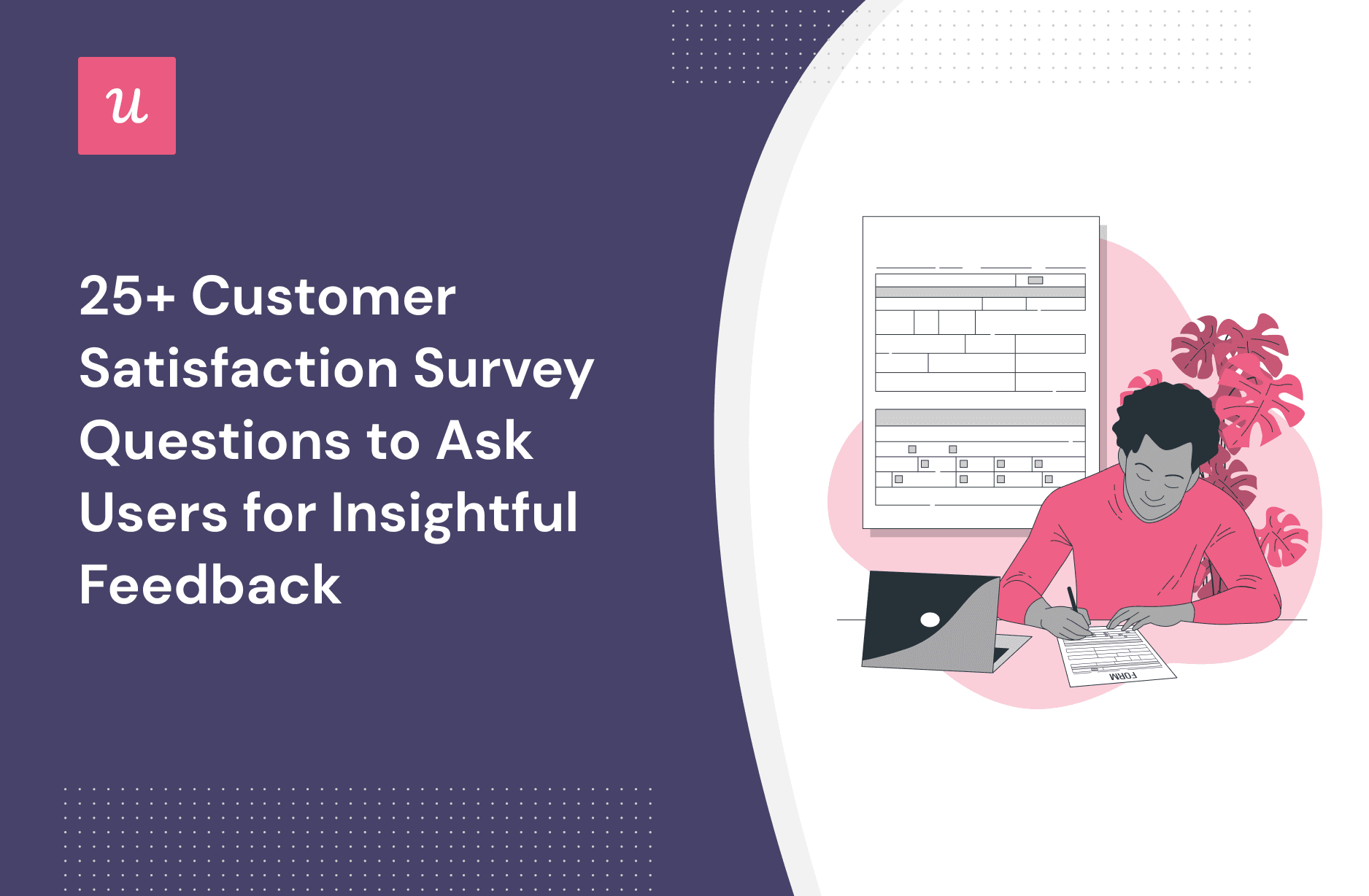 u

25+ Customer Satisfaction Survey Questions to Ask Users for Insightful Feedback

FORM